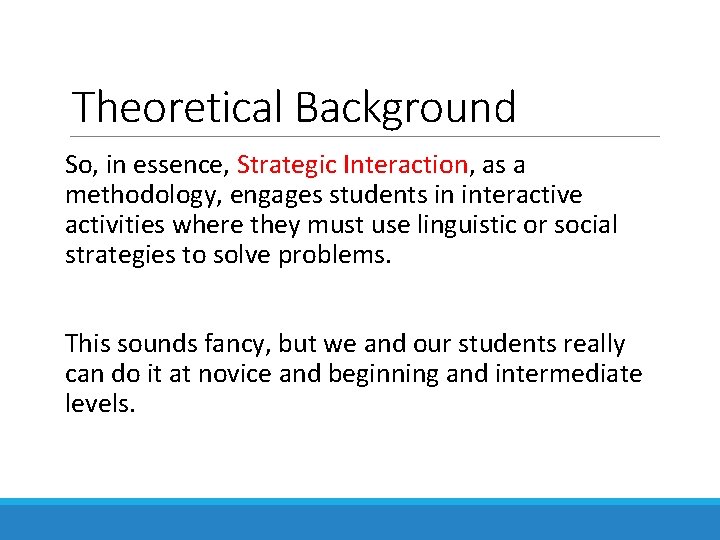 Theoretical Background

So, in essence, Strategic Interaction, as a methodology, engages students in interactive activities where they must use linguistic or social strategies to solve problems.

This sounds fancy, but we and our students really can do it at novice and beginning and intermediate levels.